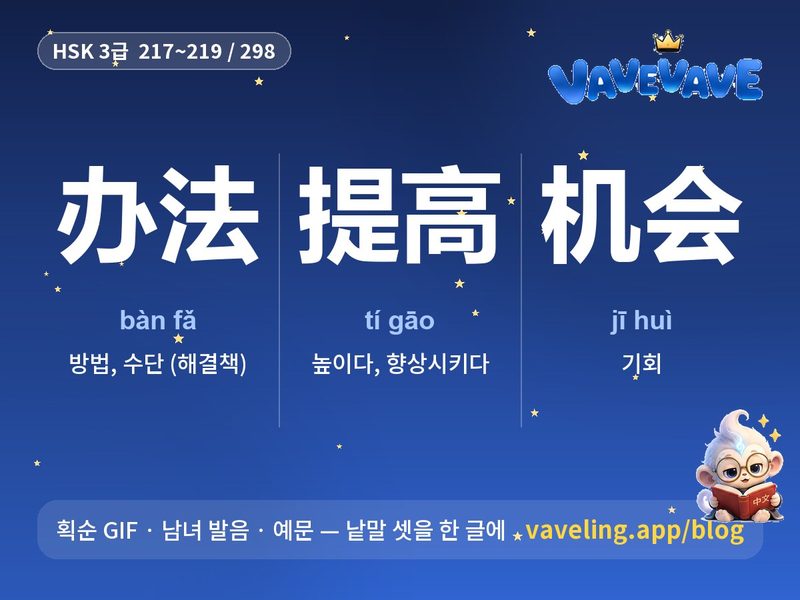 HSK 3급 217~219 / 298

VAVEVAVE

办法

bàn fǎ

방법, 수단 (해결책)

提高

tí gāo

높이다, 향상시키다

机会

jī huì

기회

획순 GIF · 남녀 발음 · 예문 — 낱말 셋을 한 글에 vaveling.app/blog